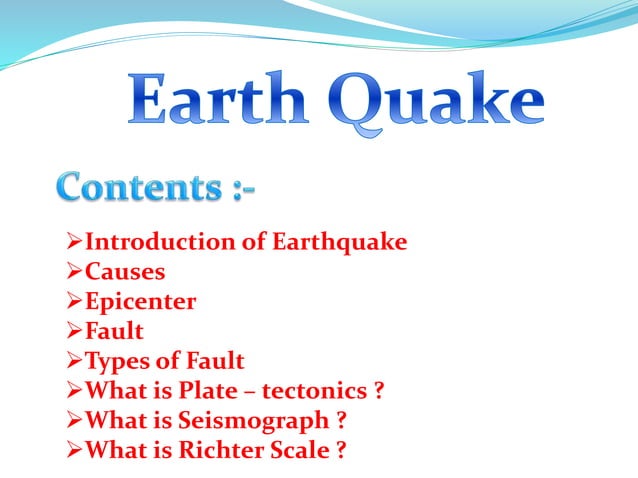 Earth Quake

Contents :-

➢Introduction of Earthquake
➢Causes
➢Epicenter
➢Fault
➢Types of Fault
➢What is Plate – tectonics ?
➢What is Seismograph ?
➢What is Richter Scale ?